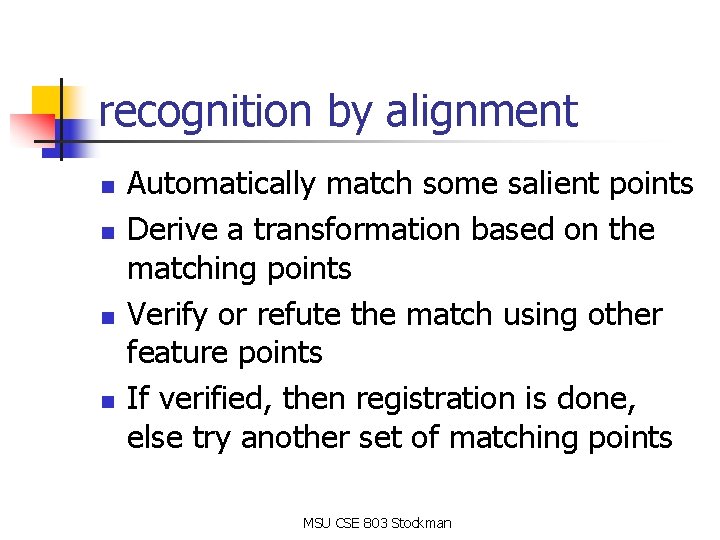 recognition by alignment

- Automatically match some salient points
- Derive a transformation based on the matching points
- Verify or refute the match using other feature points
- If verified, then registration is done, else try another set of matching points

MSU CSE 803 Stockman